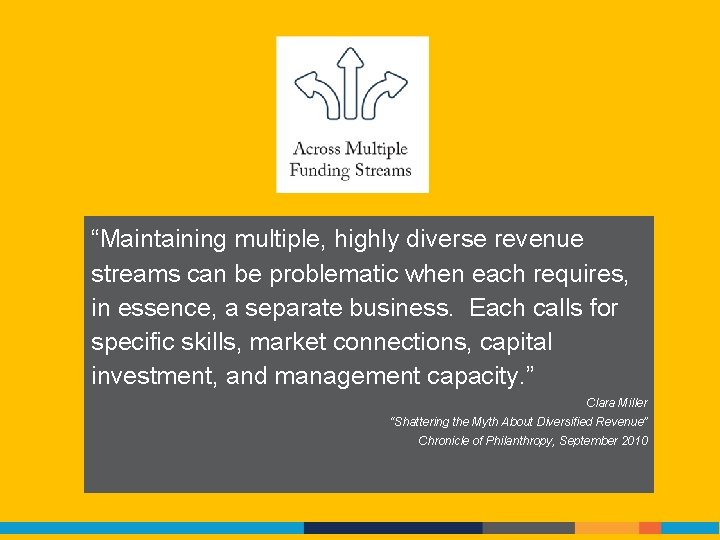 Across Multiple Funding Streams

“Maintaining multiple, highly diverse revenue streams can be problematic when each requires, in essence, a separate business. Each calls for specific skills, market connections, capital investment, and management capacity.”

Clara Miller
“Shattering the Myth About Diversified Revenue”
Chronicle of Philanthropy, September 2010